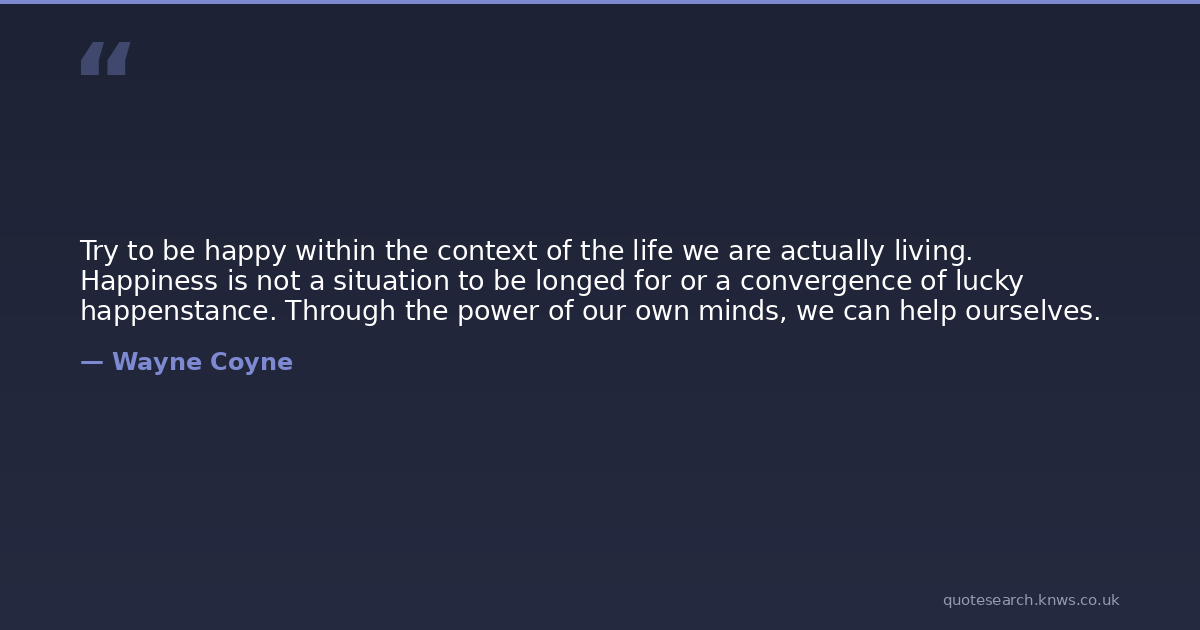 “

Try to be happy within the context of the life we are actually living. Happiness is not a situation to be longed for or a convergence of lucky happenstance. Through the power of our own minds, we can help ourselves.

— Wayne Coyne

quotesearch.knws.co.uk